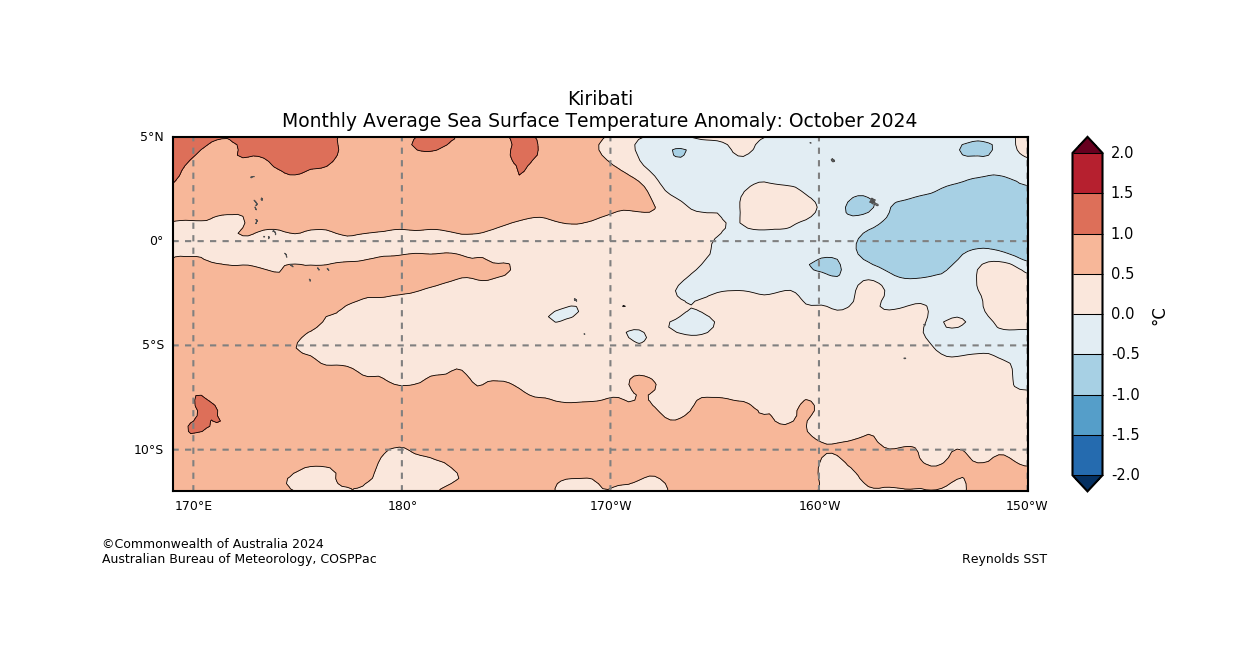 Kiribati
Monthly Average Sea Surface Temperature Anomaly: October 2024

5°N
0°
5°S
10°S

170°E
180°
170°W
160°W
150°W

2.0
1.5
1.0
0.5
0.0
-0.5
-1.0
-1.5
-2.0
°C

©Commonwealth of Australia 2024
Australian Bureau of Meteorology, COSPPac

Reynolds SST